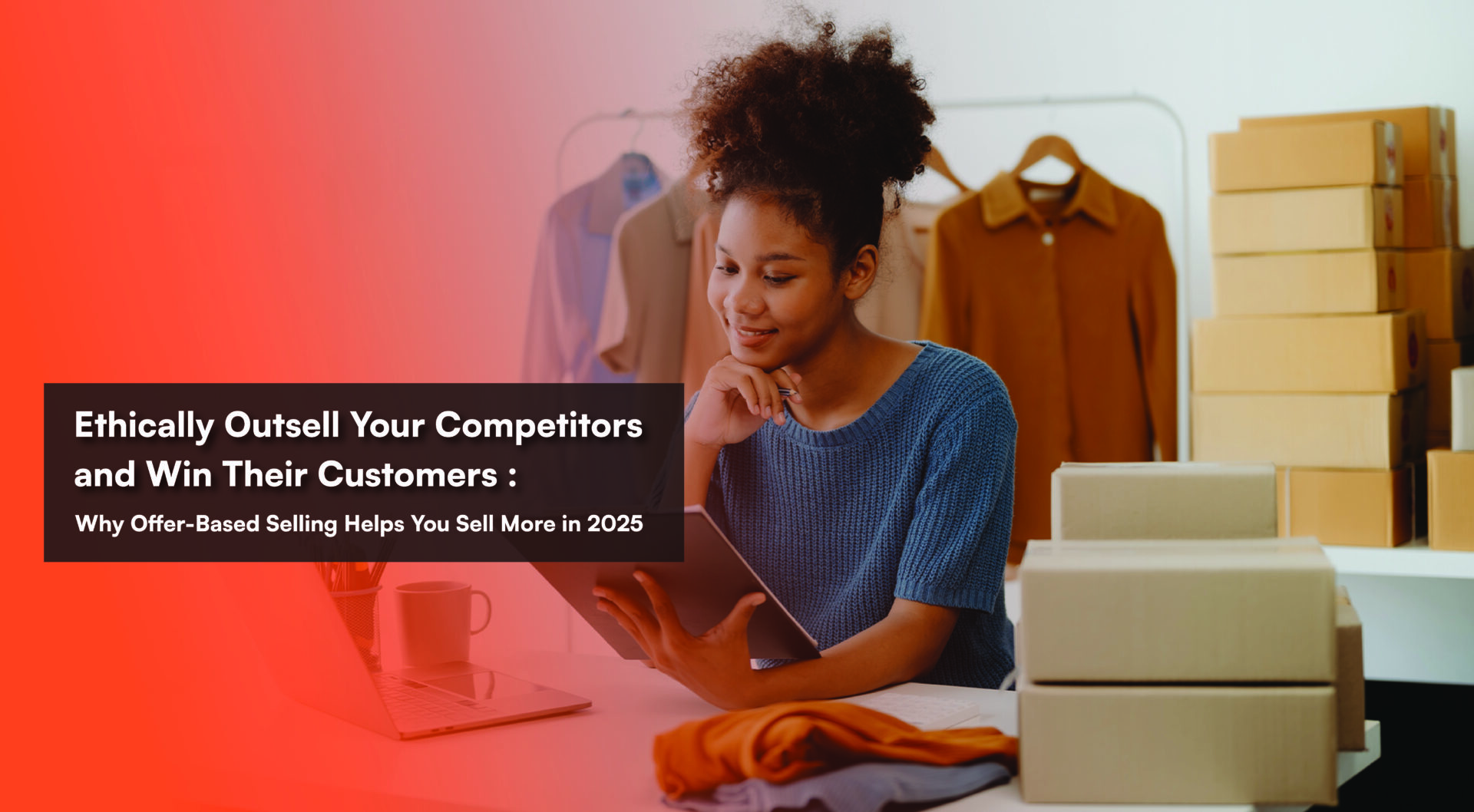 Ethically Outsell Your Competitors and Win Their Customers :

Why Offer-Based Selling Helps You Sell More in 2025